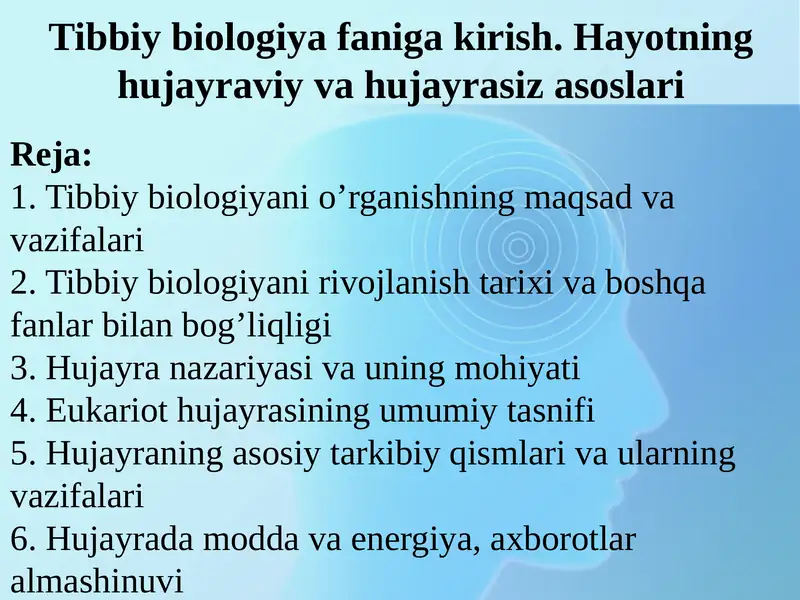 Tibbiy biologiya faniga kirish. Hayotning hujayraviy va hujayrasiz asoslari

Reja:
1. Tibbiy biologiyani o’rganishning maqsad va vazifalari
2. Tibbiy biologiyani rivojlanish tarixi va boshqa fanlar bilan bog’liqligi
3. Hujayra nazariyasi va uning mohiyati
4. Eukariot hujayrasining umumiy tasnifi
5. Hujayraning asosiy tarkibiy qismlari va ularning vazifalari
6. Hujayrada modda va energiya, axborotlar almashinuvi